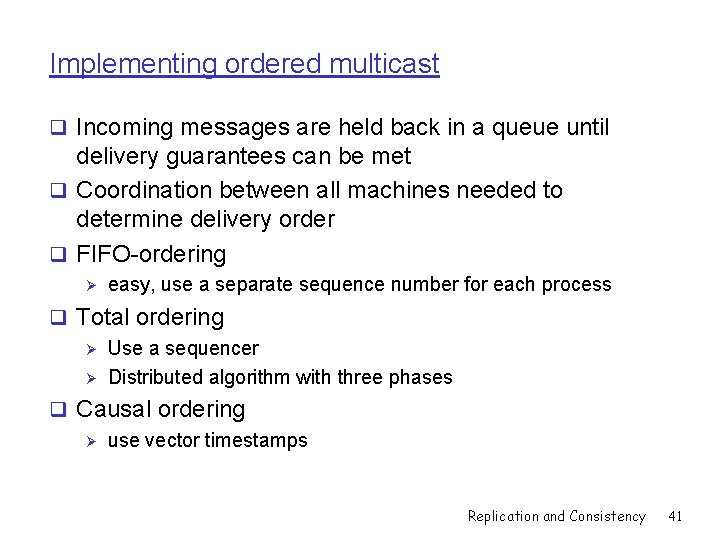 Implementing ordered multicast

❑ Incoming messages are held back in a queue until delivery guarantees can be met
❑ Coordination between all machines needed to determine delivery order
❑ FIFO-ordering
  ➢ easy, use a separate sequence number for each process
❑ Total ordering
  ➢ Use a sequencer
  ➢ Distributed algorithm with three phases
❑ Causal ordering
  ➢ use vector timestamps

Replication and Consistency 41